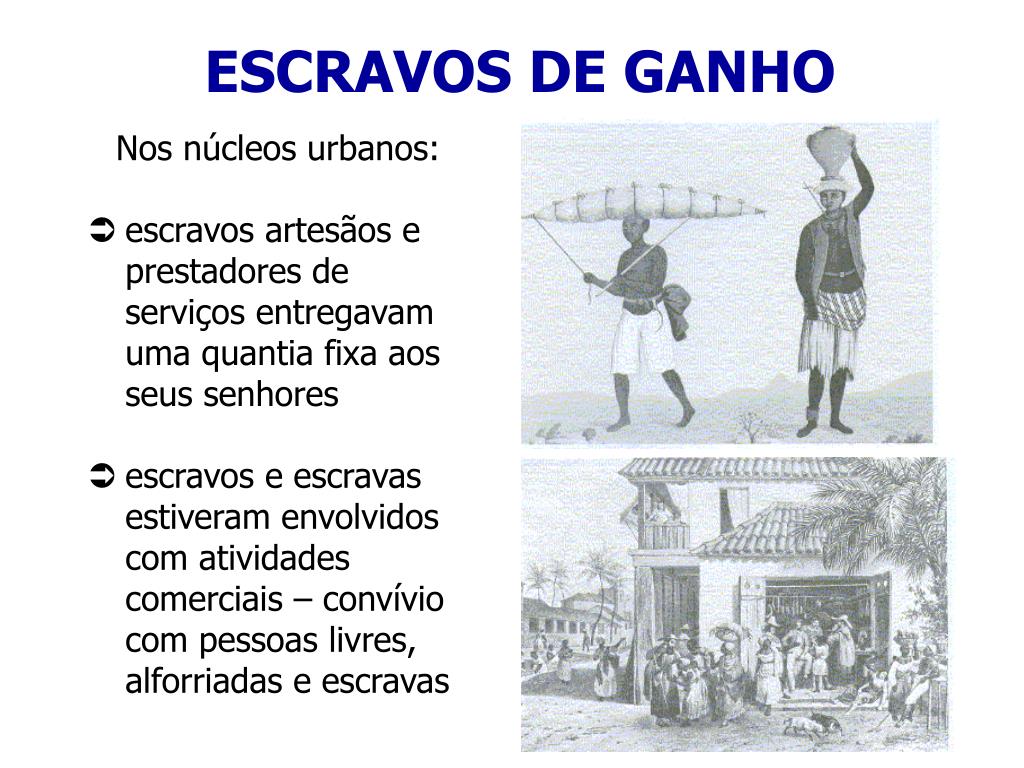 ESCRAVOS DE GANHO

Nos núcleos urbanos:

➲ escravos artesãos e prestadores de serviços entregavam uma quantia fixa aos seus senhores

➲ escravos e escravas estiveram envolvidos com atividades comerciais – convívio com pessoas livres, alforriadas e escravas